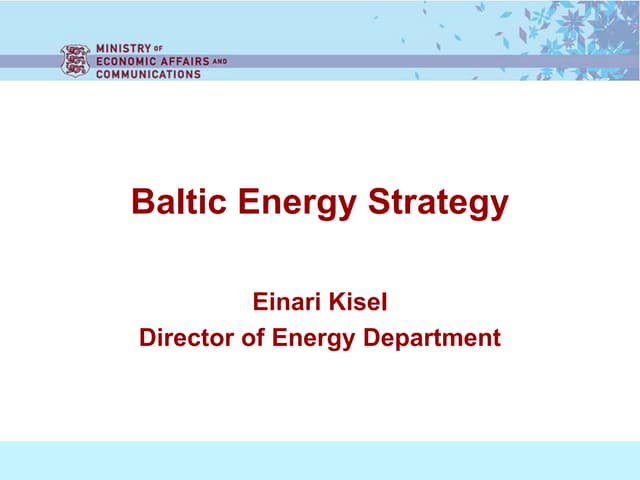 MINISTRY OF
ECONOMIC AFFAIRS AND
COMMUNICATIONS

Baltic Energy Strategy

Einari Kisel
Director of Energy Department